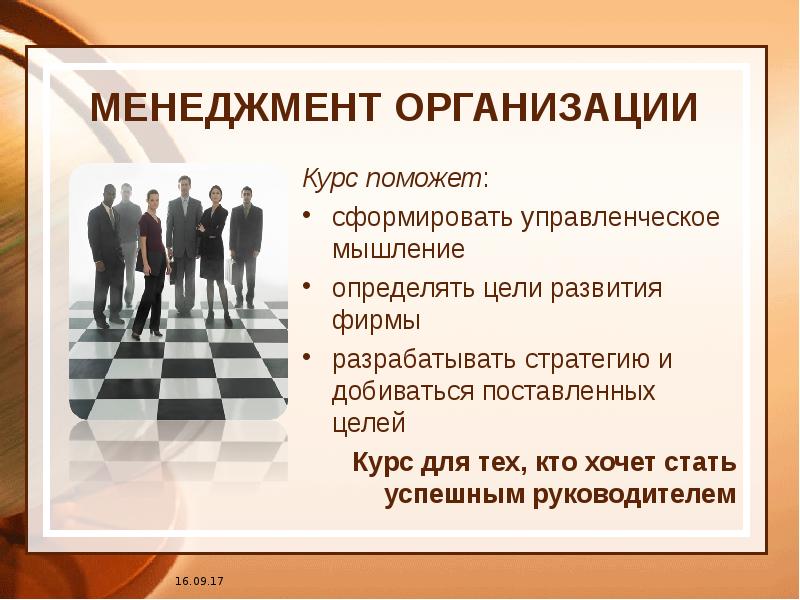 МЕНЕДЖМЕНТ ОРГАНИЗАЦИИ

Курс поможет:

• сформировать управленческое мышление
• определять цели развития фирмы
• разрабатывать стратегию и добиваться поставленных целей

Курс для тех, кто хочет стать успешным руководителем

16.09.17